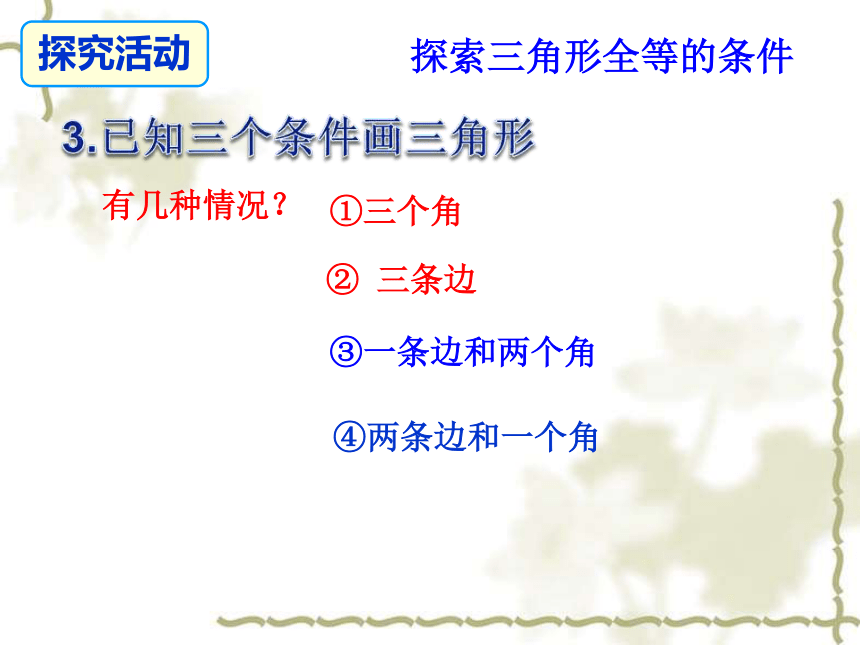 探究活动

探索三角形全等的条件

3.已知三个条件画三角形

有几种情况？

①三个角

② 三条边

③一条边和两个角

④两条边和一个角